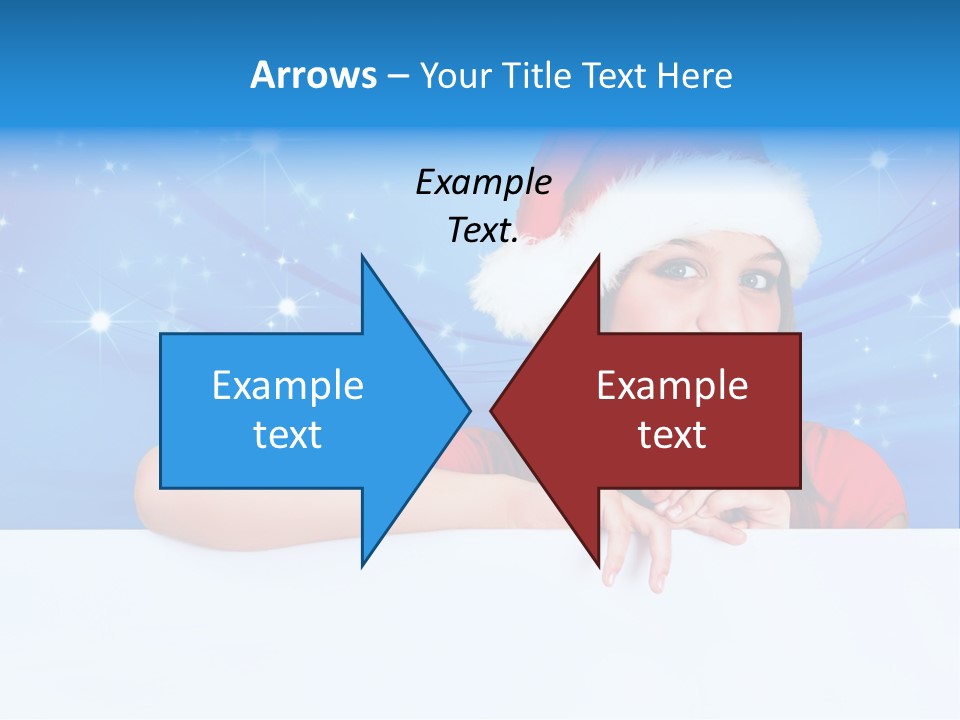 Arrows – Your Title Text Here

Example Text.

Example text

Example text